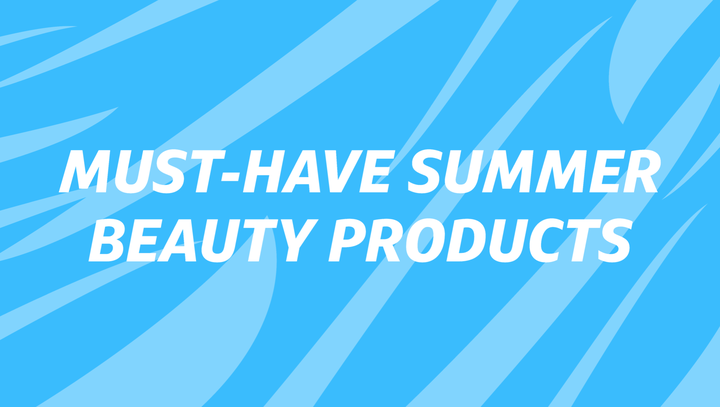 MUST-HAVE SUMMER BEAUTY PRODUCTS